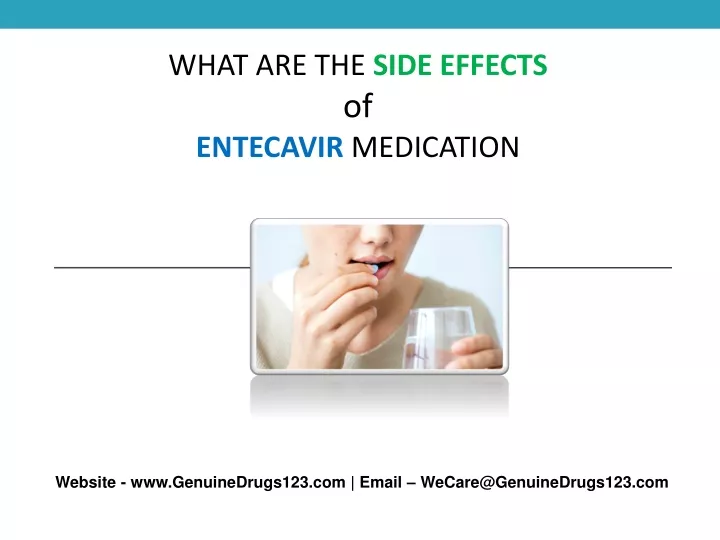 WHAT ARE THE SIDE EFFECTS
of
ENTECAVIR MEDICATION

Website - www.GenuineDrugs123.com | Email – WeCare@GenuineDrugs123.com